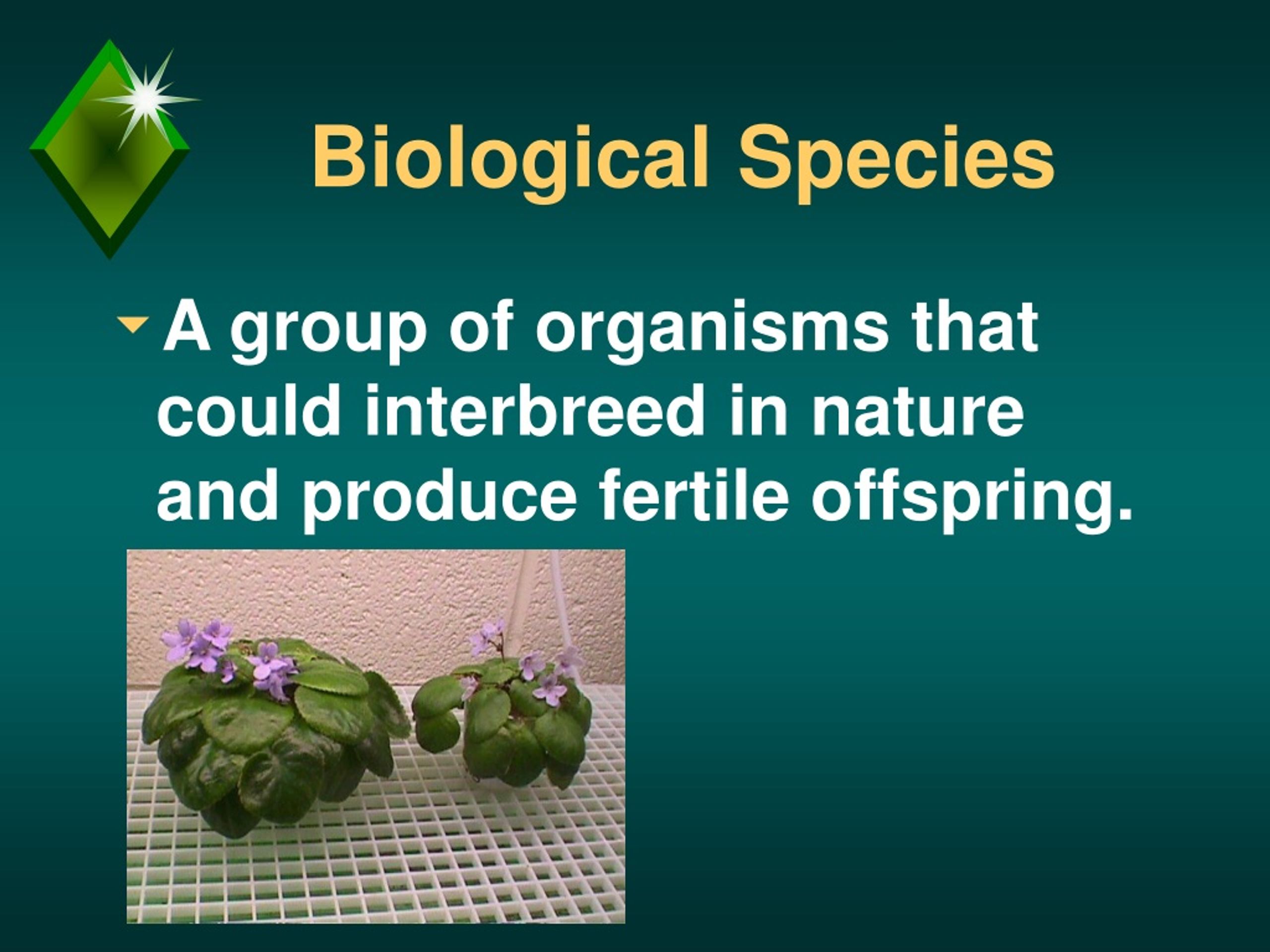 Biological Species

A group of organisms that could interbreed in nature and produce fertile offspring.